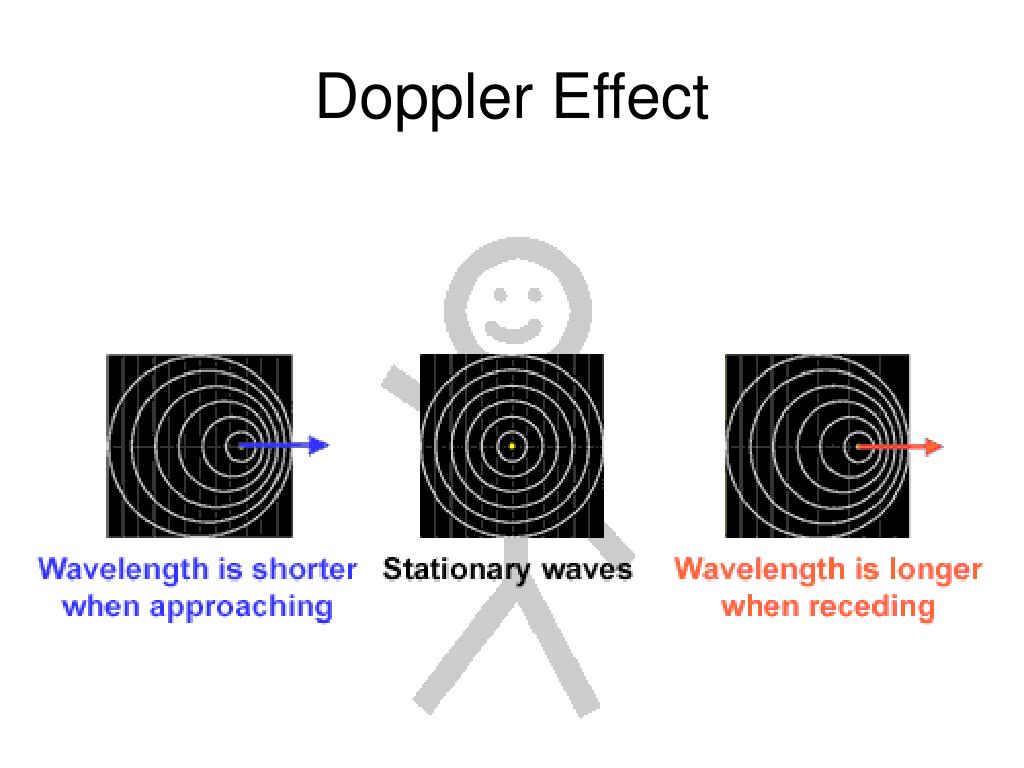 Doppler Effect

Wavelength is shorter when approaching

Stationary waves

Wavelength is longer when receding